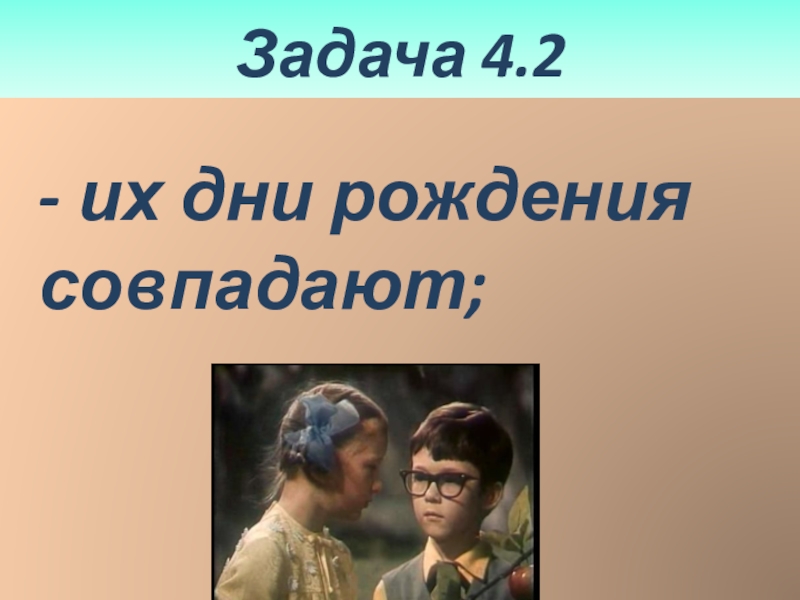 Задача 4.2

- их дни рождения совпадают;